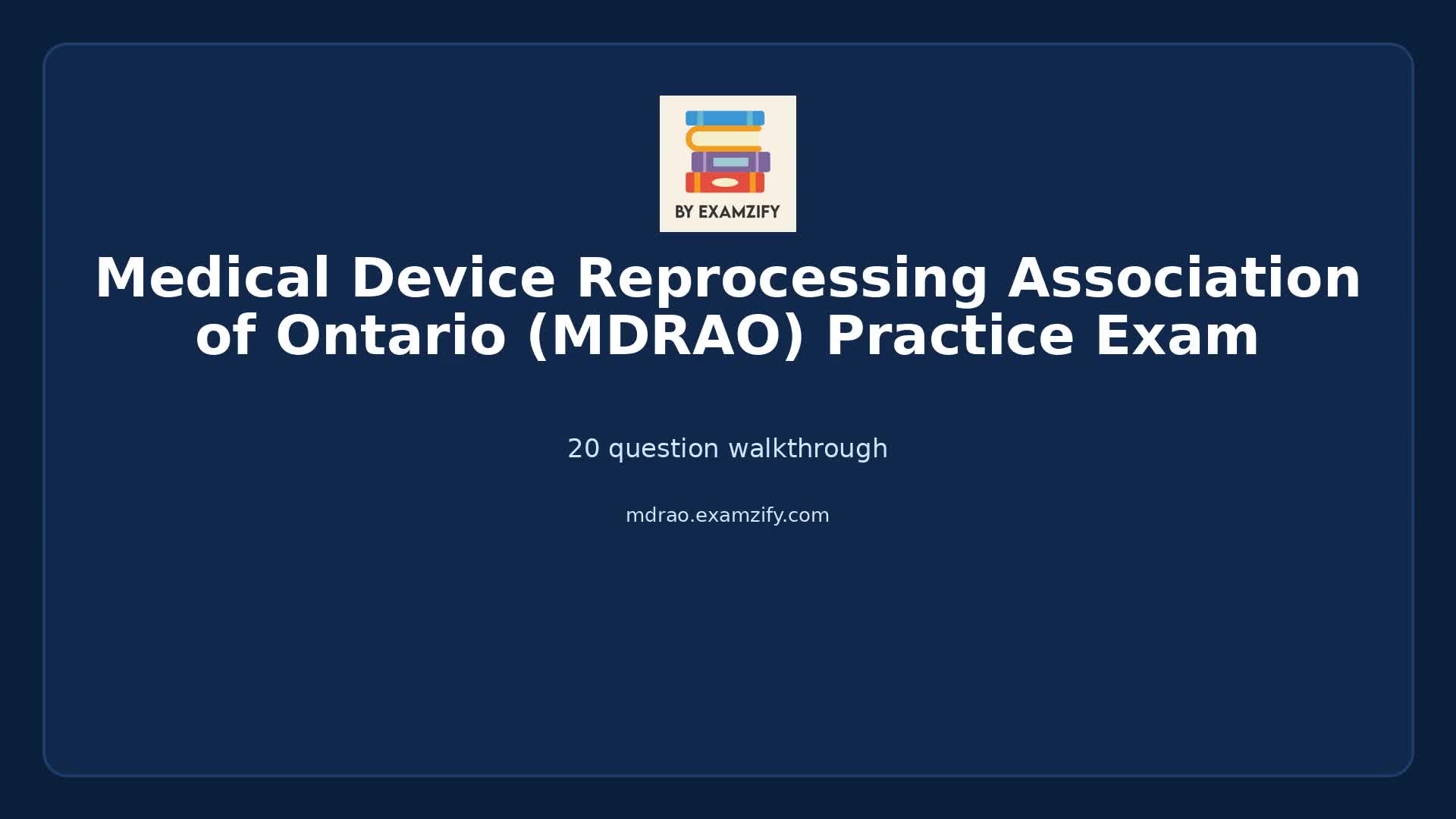 BY EXAMZIFY

Medical Device Reprocessing Association of Ontario (MDRAO) Practice Exam

20 question walkthrough

mdrao.examzify.com